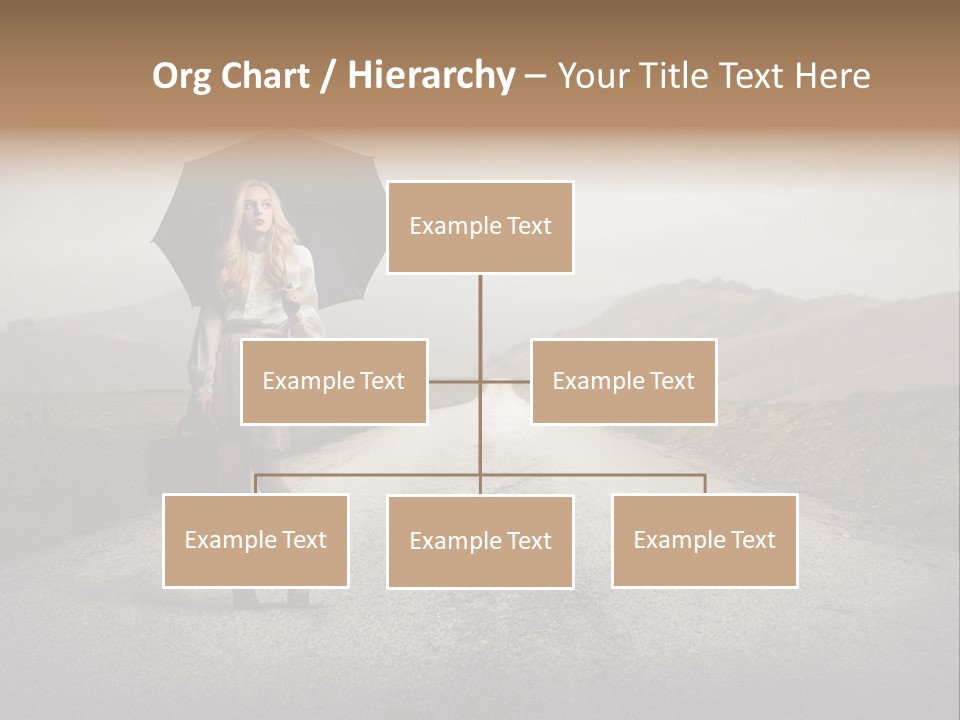 Org Chart / Hierarchy – Your Title Text Here

Example Text

Example Text

Example Text

Example Text

Example Text

Example Text